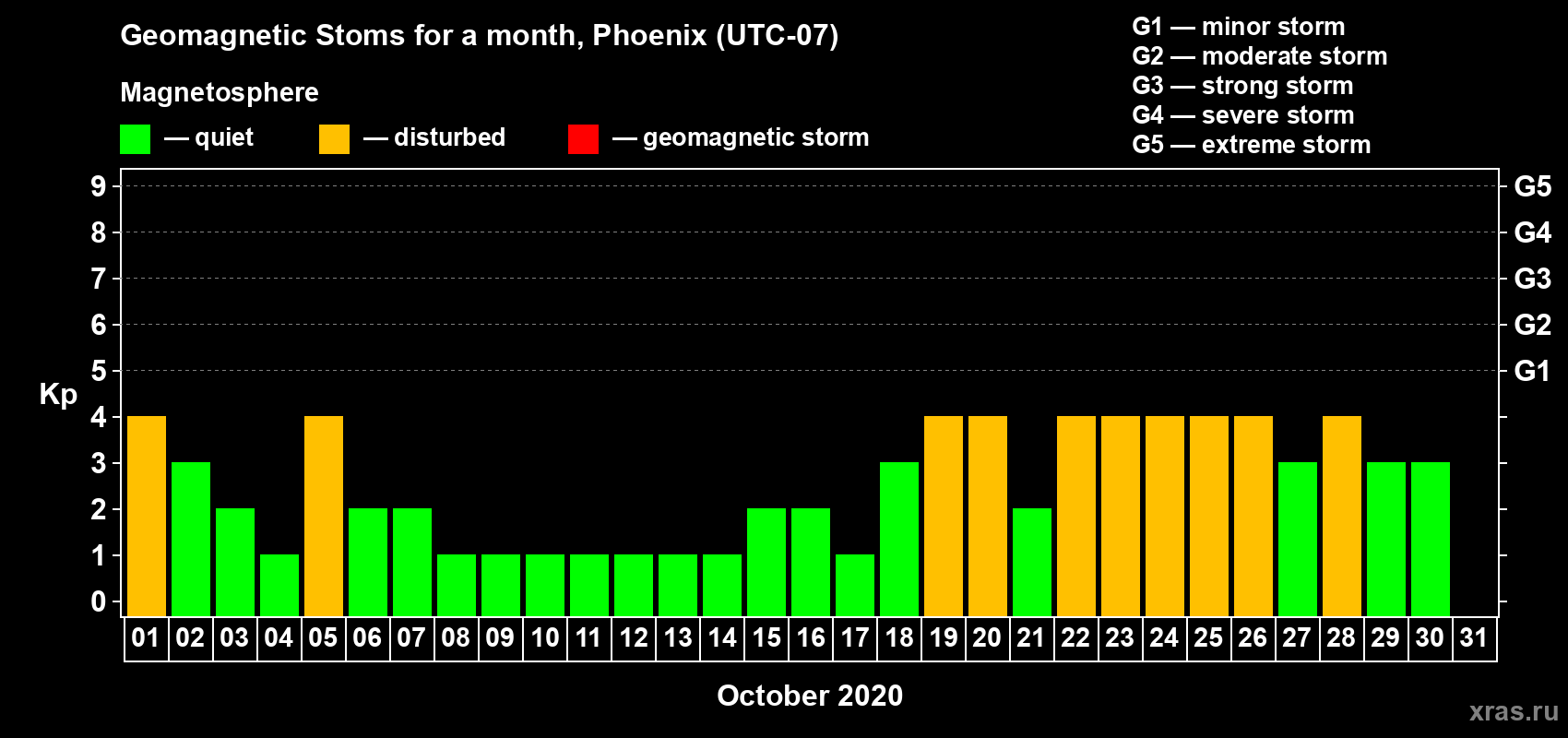 Geomagnetic Stoms for a month, Phoenix (UTC-07)

Magnetosphere

— quiet — disturbed — geomagnetic storm

G1 — minor storm
G2 — moderate storm
G3 — strong storm
G4 — severe storm
G5 — extreme storm

Kp

9
8
7
6
5
4
3
2
1
0

G5
G4
G3
G2
G1

01 02 03 04 05 06 07 08 09 10 11 12 13 14 15 16 17 18 19 20 21 22 23 24 25 26 27 28 29 30 31

October 2020

xras.ru